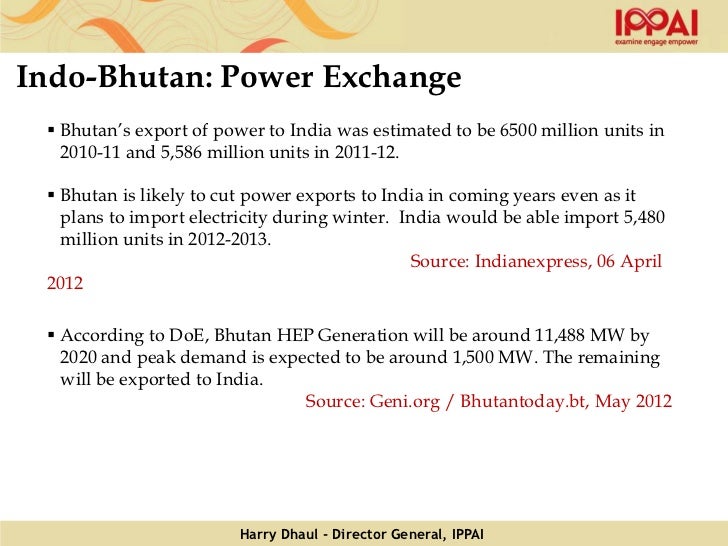 IPPAI
examine engage empower

Indo-Bhutan: Power Exchange

▪ Bhutan's export of power to India was estimated to be 6500 million units in 2010-11 and 5,586 million units in 2011-12.

▪ Bhutan is likely to cut power exports to India in coming years even as it plans to import electricity during winter. India would be able import 5,480 million units in 2012-2013.

Source: Indianexpress, 06 April 2012

▪ According to DoE, Bhutan HEP Generation will be around 11,488 MW by 2020 and peak demand is expected to be around 1,500 MW. The remaining will be exported to India.

Source: Geni.org / Bhutantoday.bt, May 2012

Harry Dhaul - Director General, IPPAI